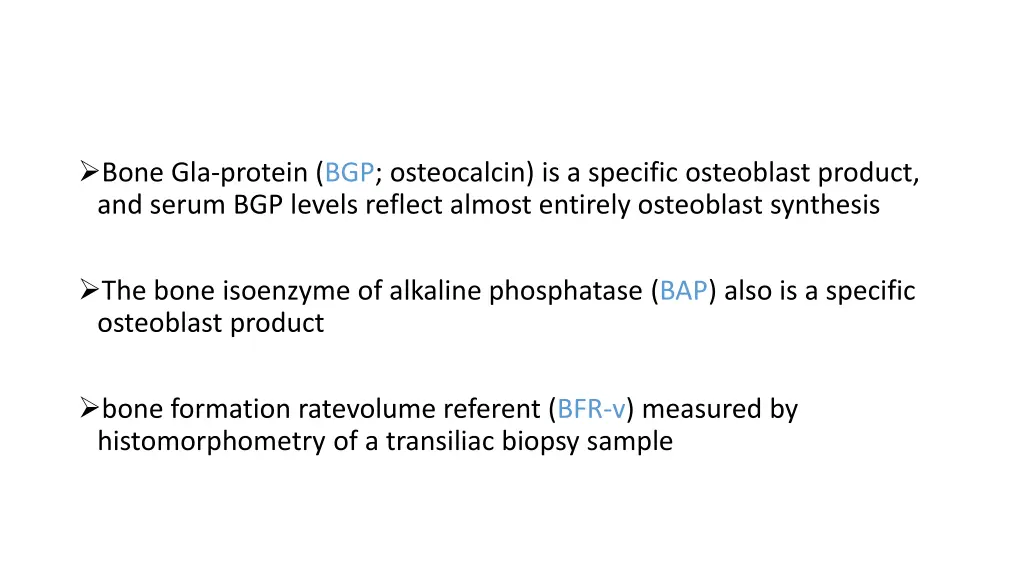 ➢Bone Gla-protein (BGP; osteocalcin) is a specific osteoblast product, and serum BGP levels reflect almost entirely osteoblast synthesis

➢The bone isoenzyme of alkaline phosphatase (BAP) also is a specific osteoblast product

➢bone formation ratevolume referent (BFR-v) measured by histomorphometry of a transiliac biopsy sample